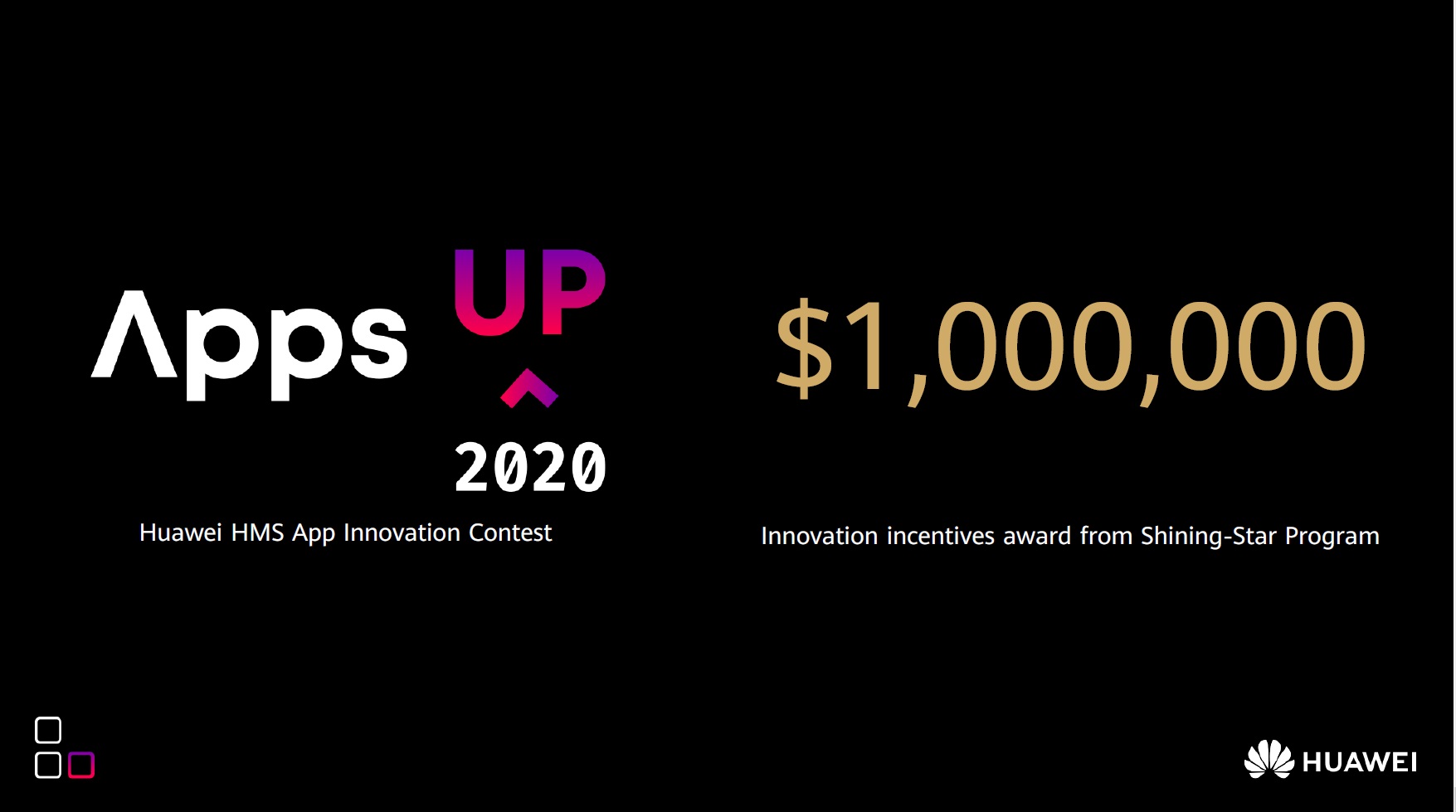 Apps UP
2020

Huawei HMS App Innovation Contest

$1,000,000

Innovation incentives award from Shining-Star Program

HUAWEI